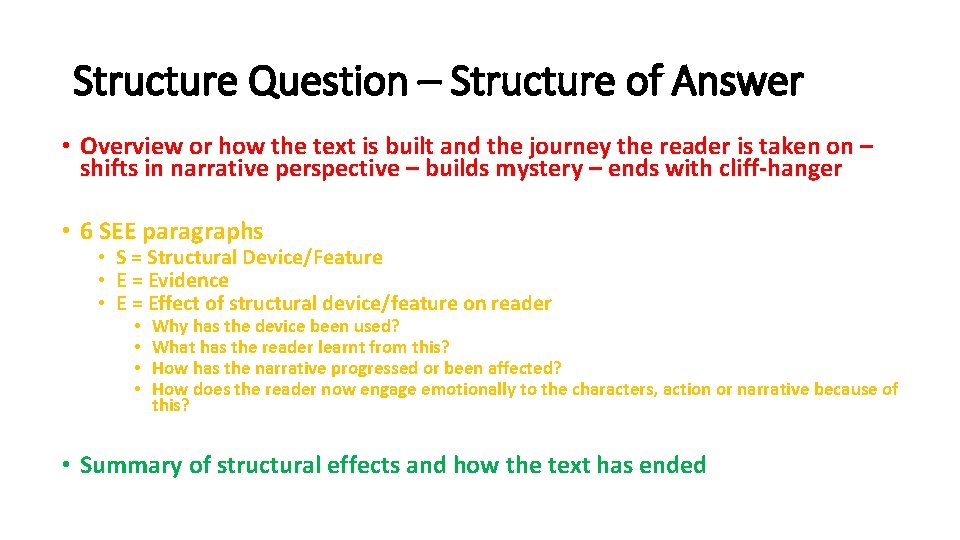 Structure Question – Structure of Answer

• Overview or how the text is built and the journey the reader is taken on – shifts in narrative perspective – builds mystery – ends with cliff-hanger

• 6 SEE paragraphs
  • S = Structural Device/Feature
  • E = Evidence
  • E = Effect of structural device/feature on reader
    • Why has the device been used?
    • What has the reader learnt from this?
    • How has the narrative progressed or been affected?
    • How does the reader now engage emotionally to the characters, action or narrative because of this?

• Summary of structural effects and how the text has ended